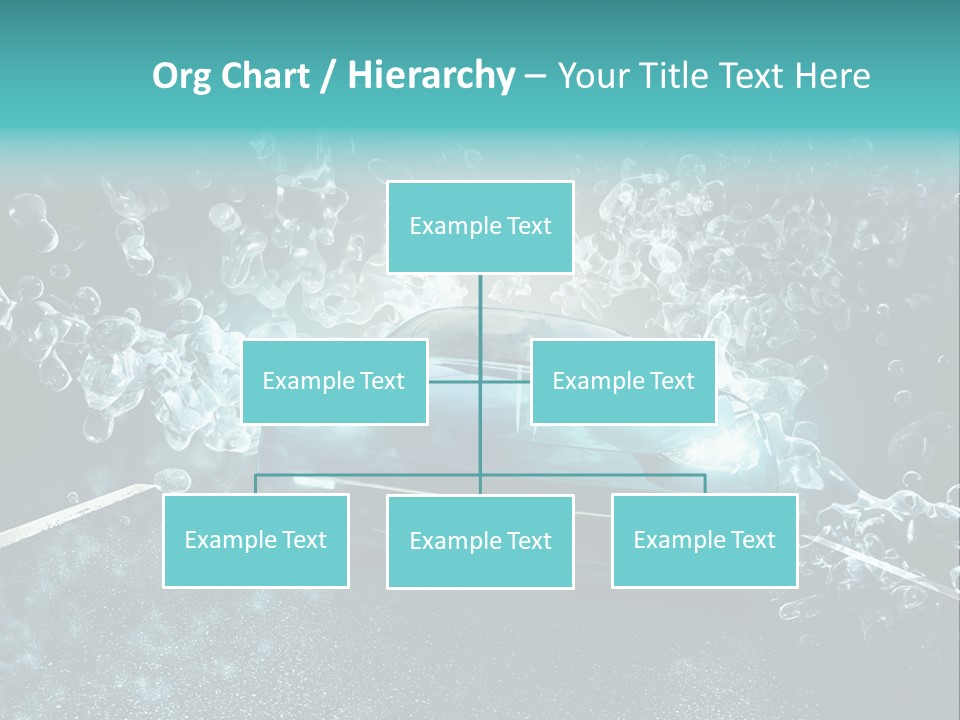 Org Chart / Hierarchy – Your Title Text Here

Example Text

Example Text

Example Text

Example Text

Example Text

Example Text